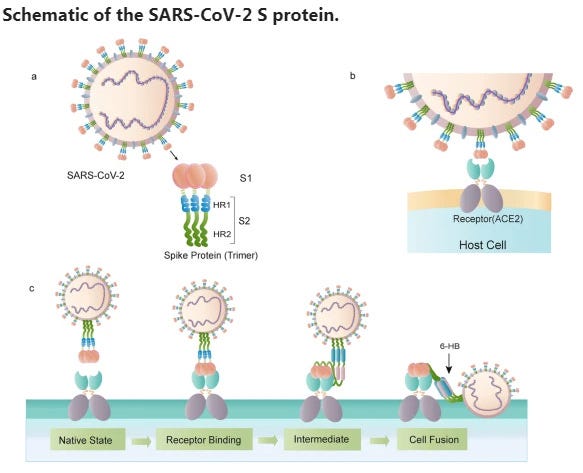 Schematic of the SARS-CoV-2 S protein.

a

SARS-CoV-2

S1

HR1

S2

HR2

Spike Protein (Trimer)

b

Receptor(ACE2)

Host Cell

c

6-HB

Native State

Receptor Binding

Intermediate

Cell Fusion